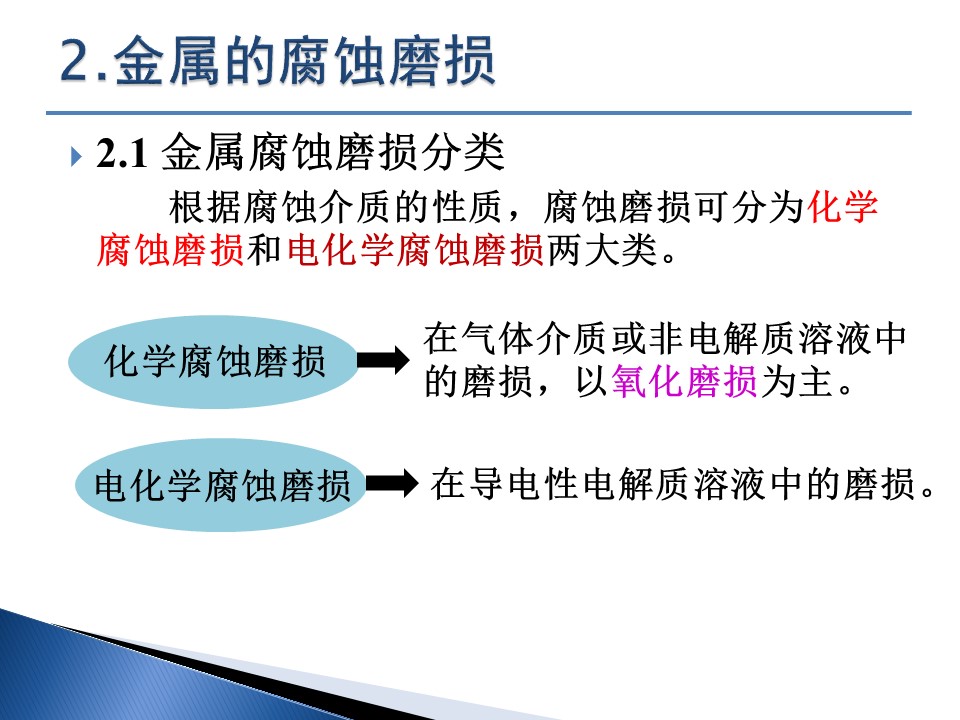 2.金属的腐蚀磨损

2.1 金属腐蚀磨损分类

根据腐蚀介质的性质，腐蚀磨损可分为化学腐蚀磨损和电化学腐蚀磨损两大类。

化学腐蚀磨损

在气体介质或非电解质溶液中的磨损，以氧化磨损为主。

电化学腐蚀磨损

在导电性电解质溶液中的磨损。